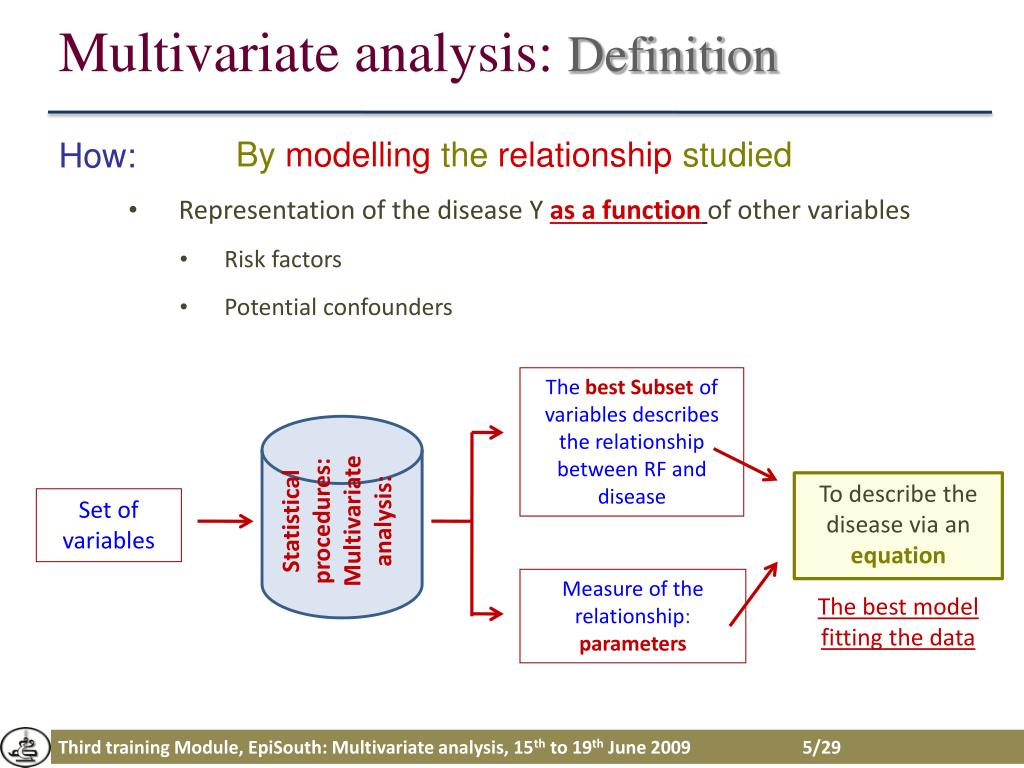 Multivariate analysis: Definition

How: By modelling the relationship studied

• Representation of the disease Y as a function of other variables

• Risk factors

• Potential confounders

Set of variables

Statistical procedures: Multivariate analysis:

The best Subset of variables describes the relationship between RF and disease

Measure of the relationship: parameters

To describe the disease via an equation

The best model fitting the data

Third training Module, EpiSouth: Multivariate analysis, 15$^{th}$ to 19$^{th}$ June 2009 5/29